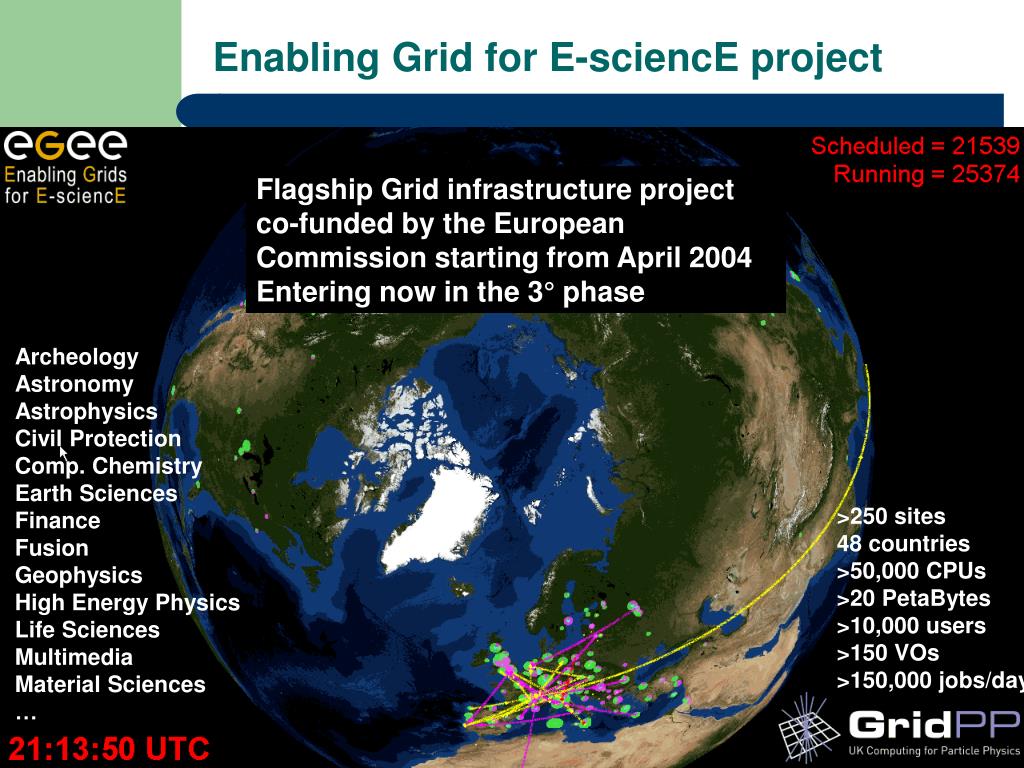 Enabling Grid for E-sciencE project

eGee
Enabling Grids for E-sciencE

Scheduled = 21539
Running = 25374

Flagship Grid infrastructure project co-funded by the European Commission starting from April 2004
Entering now in the 3° phase

Archeology
Astronomy
Astrophysics
Civil Protection
Comp. Chemistry
Earth Sciences
Finance
Fusion
Geophysics
High Energy Physics
Life Sciences
Multimedia
Material Sciences
…

>250 sites
48 countries
>50,000 CPUs
>20 PetaBytes
>10,000 users
>150 VOs
>150,000 jobs/day

21:13:50 UTC

GridPP
UK Computing for Particle Physics